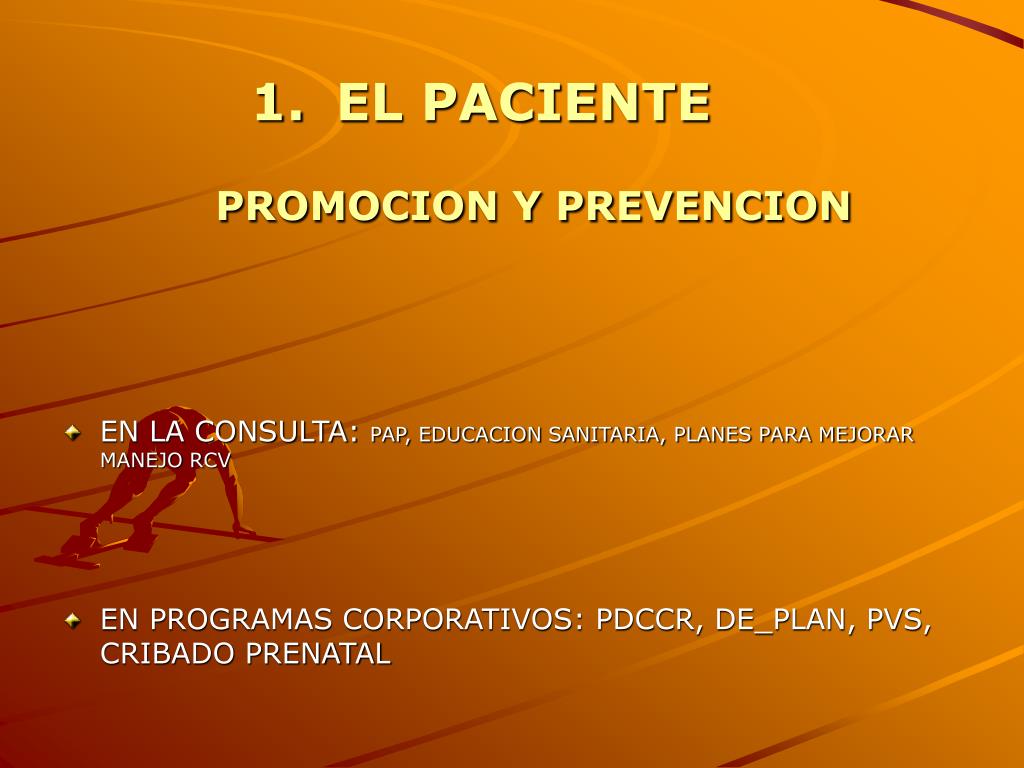 1. EL PACIENTE

PROMOCION Y PREVENCION

EN LA CONSULTA: PAP, EDUCACION SANITARIA, PLANES PARA MEJORAR MANEJO RCV

EN PROGRAMAS CORPORATIVOS: PDCCR, DE_PLAN, PVS, CRIBADO PRENATAL